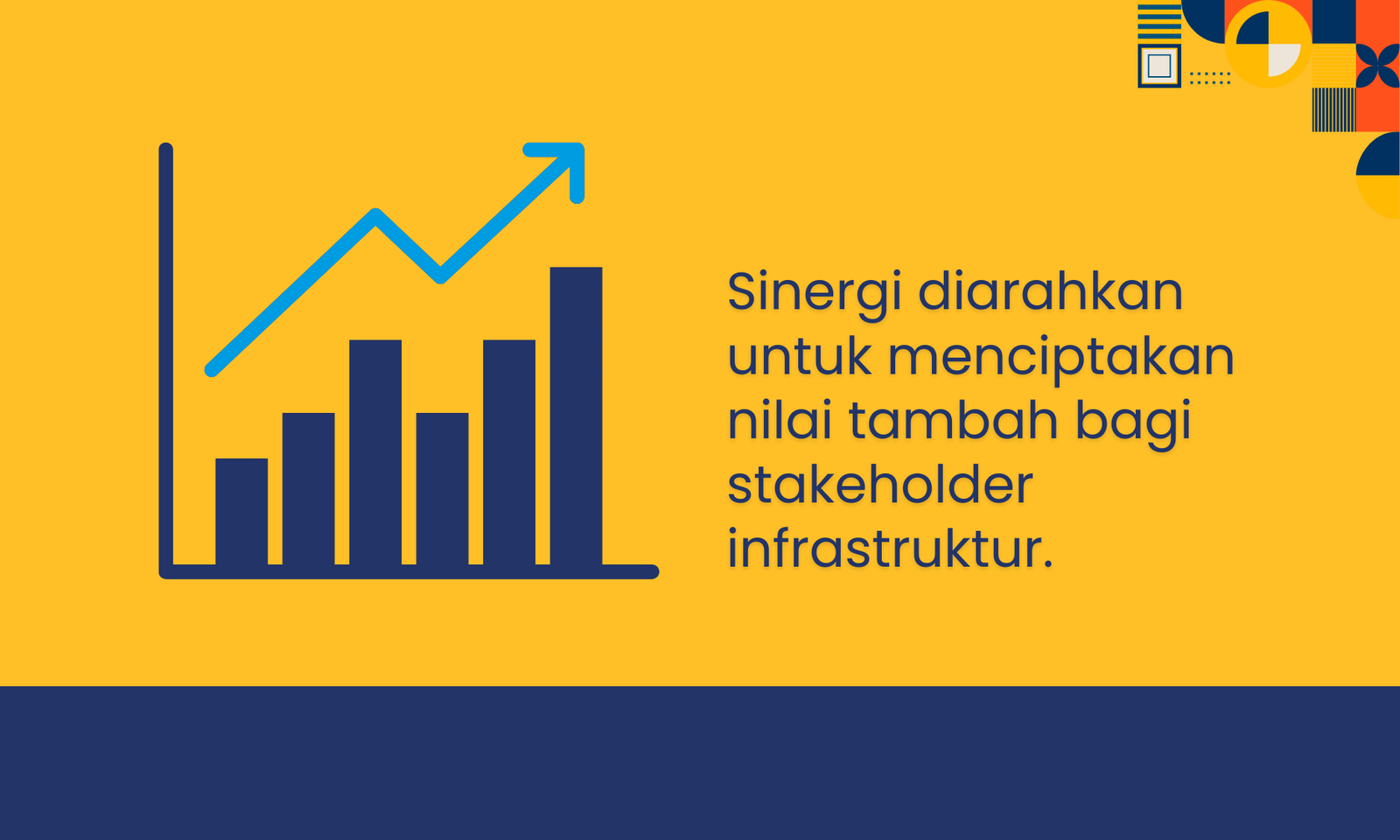 Sinergi diarahkan untuk menciptakan nilai tambah bagi stakeholder infrastruktur.